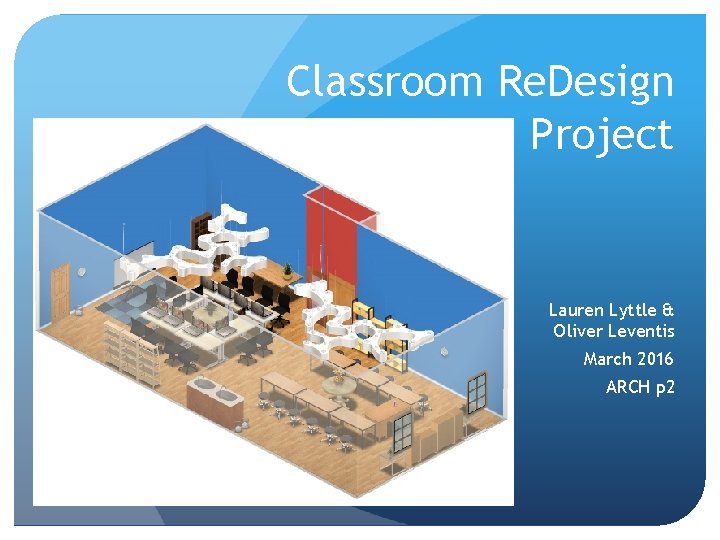 Classroom ReDesign Project

Lauren Lyttle & Oliver Leventis
March 2016
ARCH p2